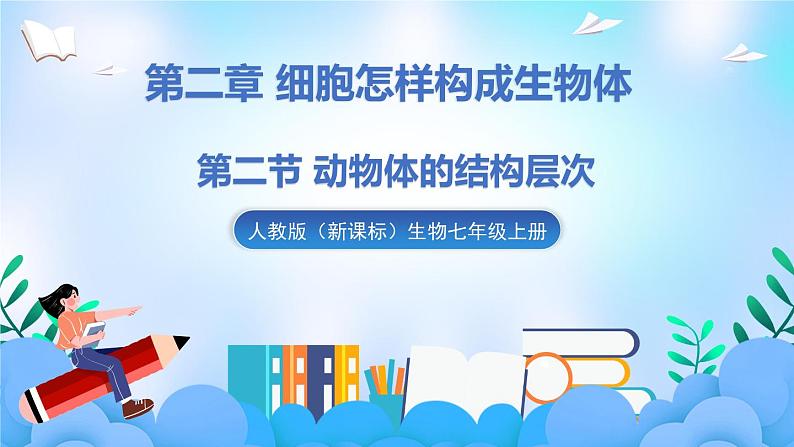 第二章 细胞怎样构成生物体

第二节 动物体的结构层次

人教版（新课标）生物七年级上册